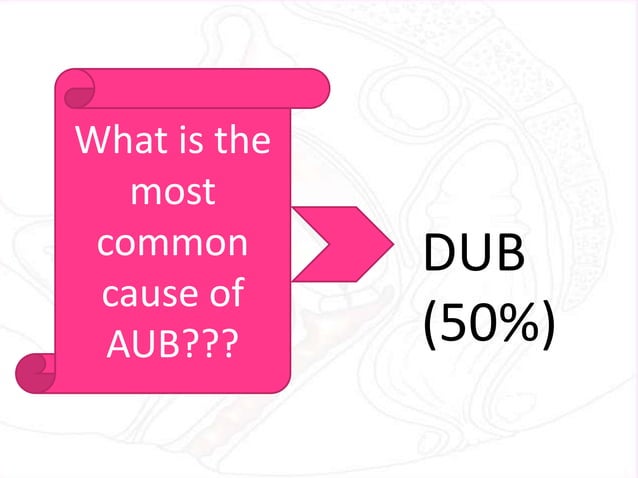 What is the most common cause of AUB???

DUB (50%)